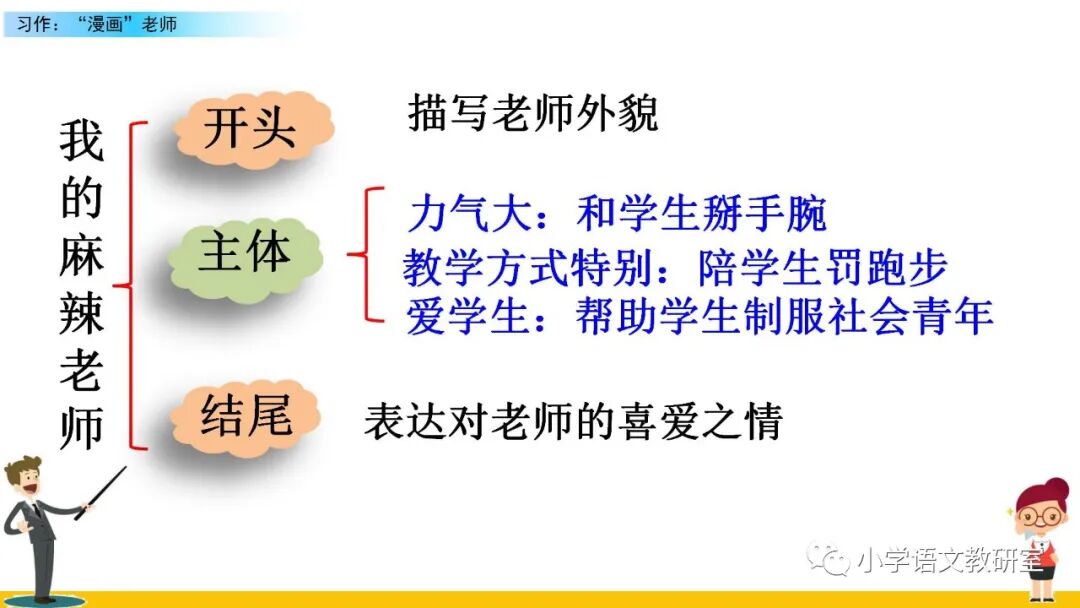 习作："漫画"老师

我的麻辣老师

开头 描写老师外貌

主体
力气大：和学生掰手腕
教学方式特别：陪学生罚跑步
爱学生：帮助学生制服社会青年

结尾 表达对老师的喜爱之情

小学语文教研室